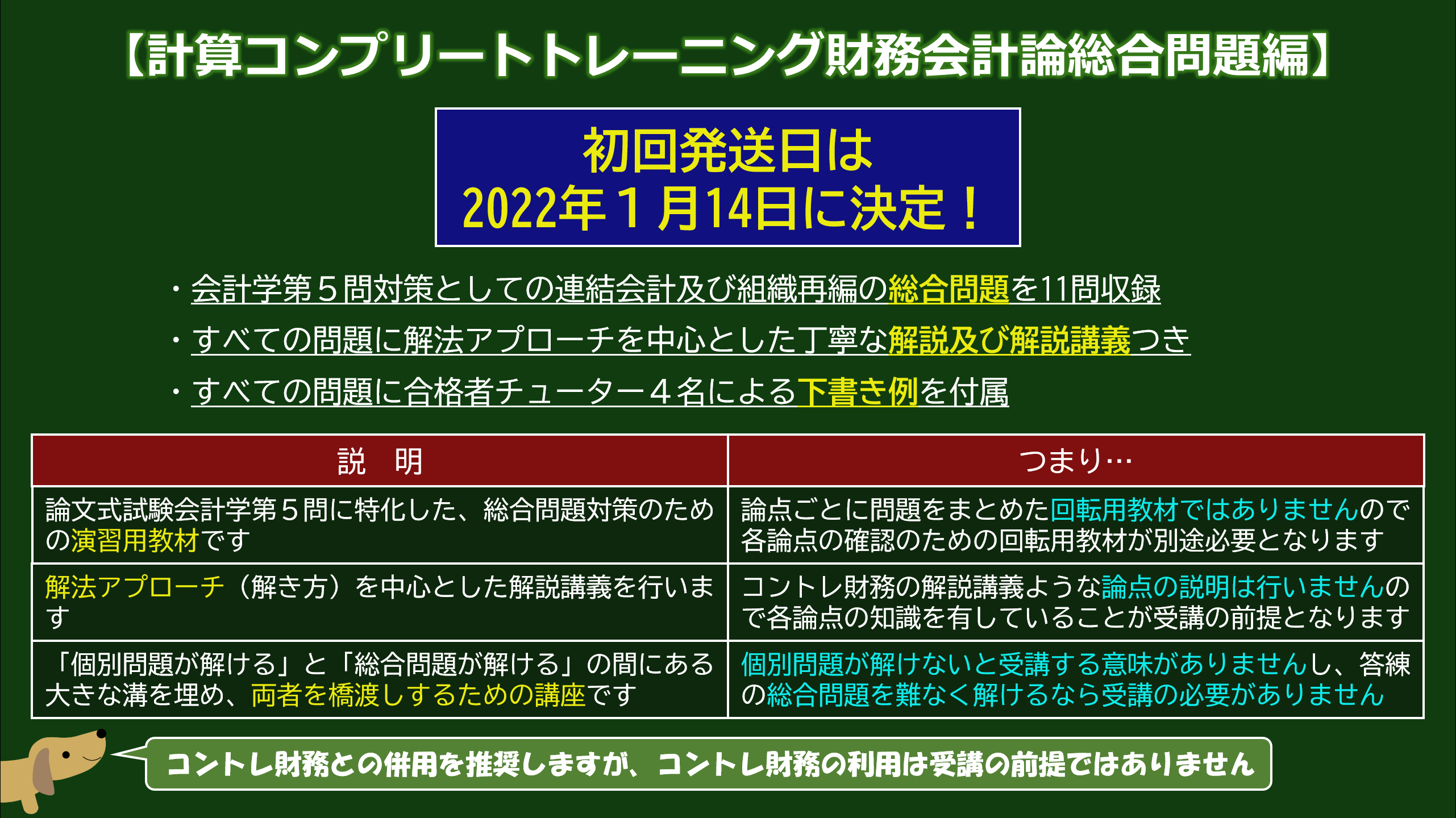 【計算コンプリートトレーニング財務会計論総合問題編】

初回発送日は
2022年１月14日に決定！

・会計学第５問対策としての連結会計及び組織再編の総合問題を11問収録

・すべての問題に解法アプローチを中心とした丁寧な解説及び解説講義つき

・すべての問題に合格者チューター４名による下書き例を付属

| 説　明 | つまり… |
|---|---|
| 論文式試験会計学第５問に特化した、総合問題対策のための演習用教材です | 論点ごとに問題をまとめた回転用教材ではありませんので各論点の確認のための回転用教材が別途必要となります |
| 解法アプローチ（解き方）を中心とした解説講義を行います | コントレ財務の解説講義ような論点の説明は行いませんので各論点の知識を有していることが受講の前提となります |
| 「個別問題が解ける」と「総合問題が解ける」の間にある大きな溝を埋め、両者を橋渡しするための講座です | 個別問題が解けないと受講する意味がありませんし、答練の総合問題を難なく解けるなら受講の必要がありません |

コントレ財務との併用を推奨しますが、コントレ財務の利用は受講の前提ではありません